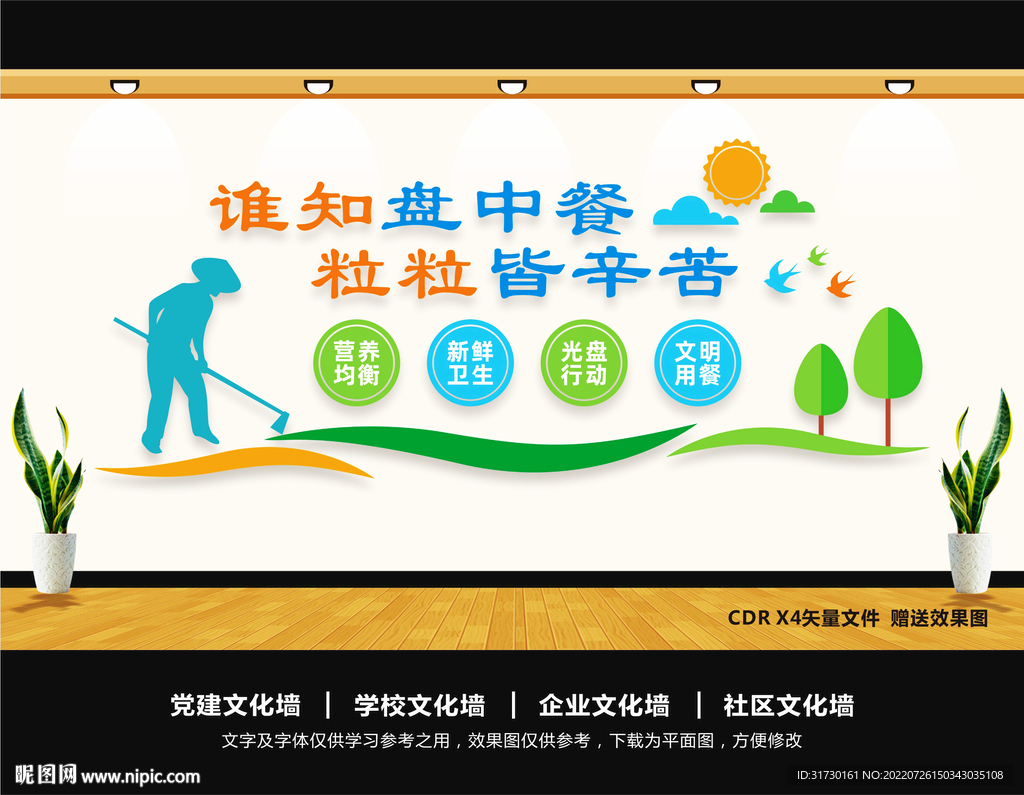 谁知盘中餐
粒粒皆辛苦

营养均衡
新鲜卫生
光盘行动
文明用餐

CDR X4矢量文件 赠送效果图

党建文化墙 | 学校文化墙 | 企业文化墙 | 社区文化墙

文字及字体仅供学习参考之用，效果图仅供参考，下载为平面图，方便修改

昵图网 www.nipic.com

ID:31730161 NO:20220726150343035108